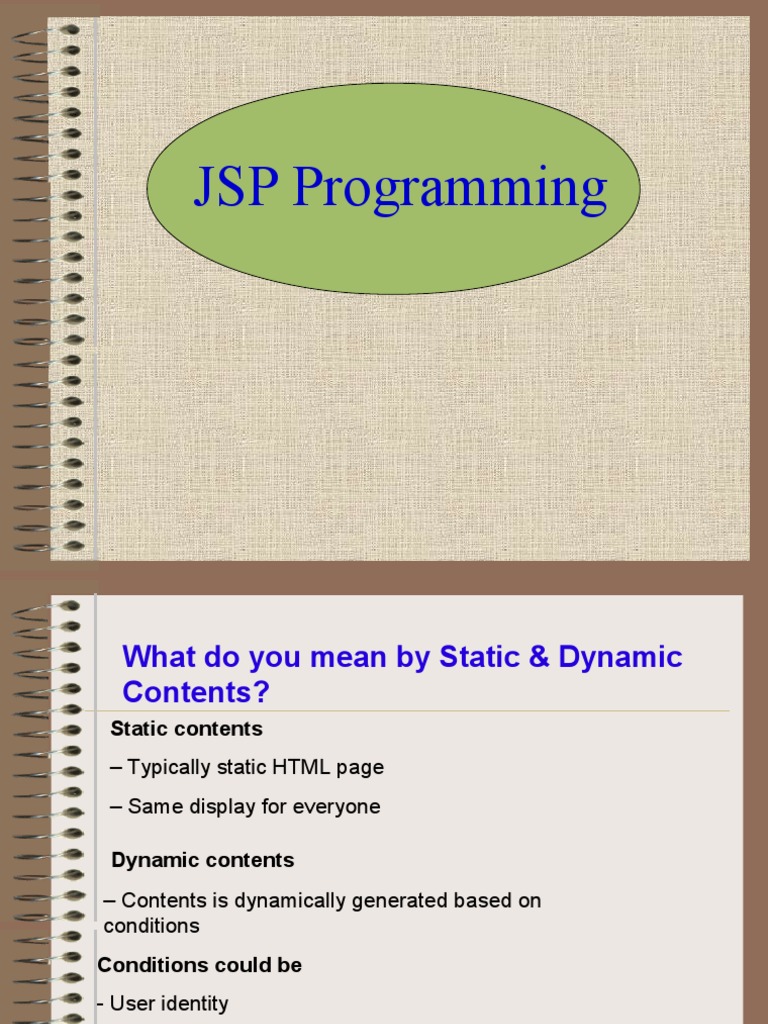 JSP Programming

What do you mean by Static & Dynamic Contents?

Static contents

– Typically static HTML page

– Same display for everyone

Dynamic contents

– Contents is dynamically generated based on conditions

Conditions could be

- User identity